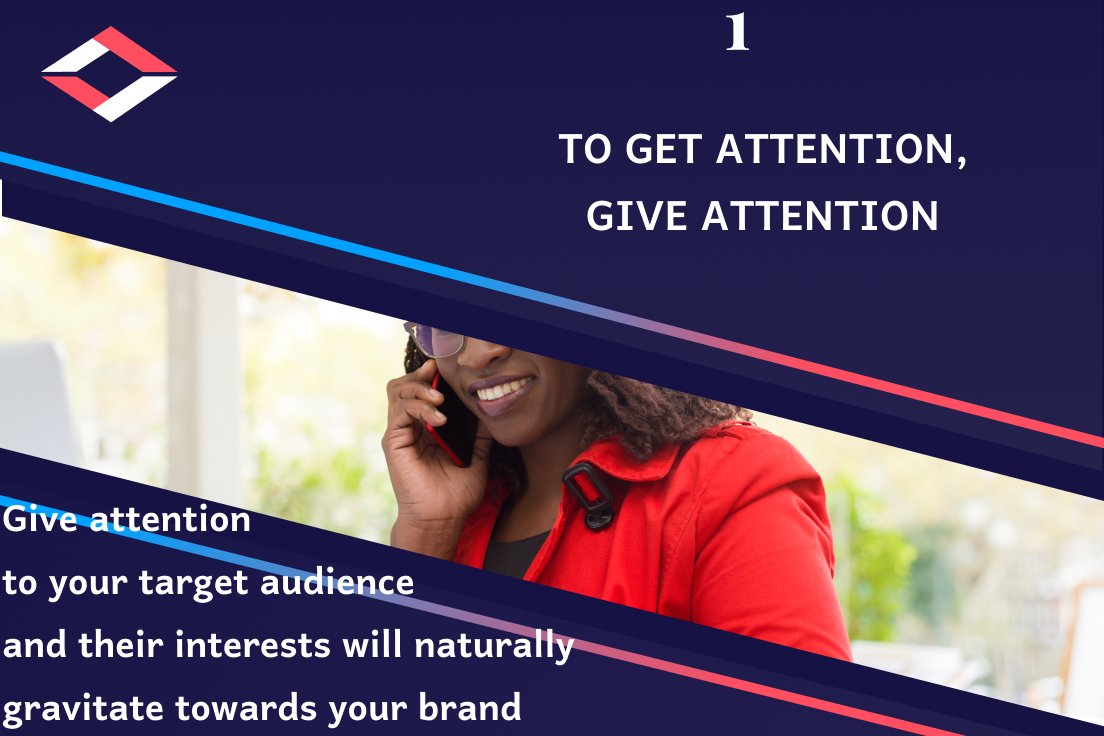 1

TO GET ATTENTION, GIVE ATTENTION

Give attention
to your target audience
and their interests will naturally
gravitate towards your brand